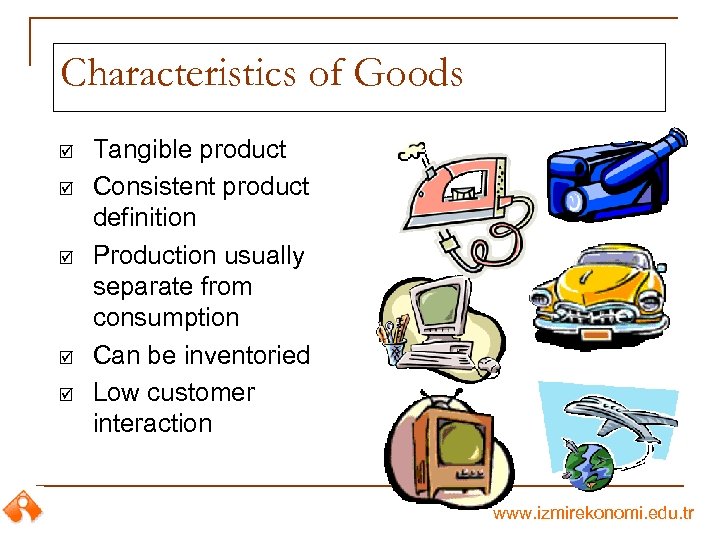 Characteristics of Goods

☑ Tangible product

☑ Consistent product definition

☑ Production usually separate from consumption

☑ Can be inventoried

☑ Low customer interaction

www.izmirekonomi.edu.tr